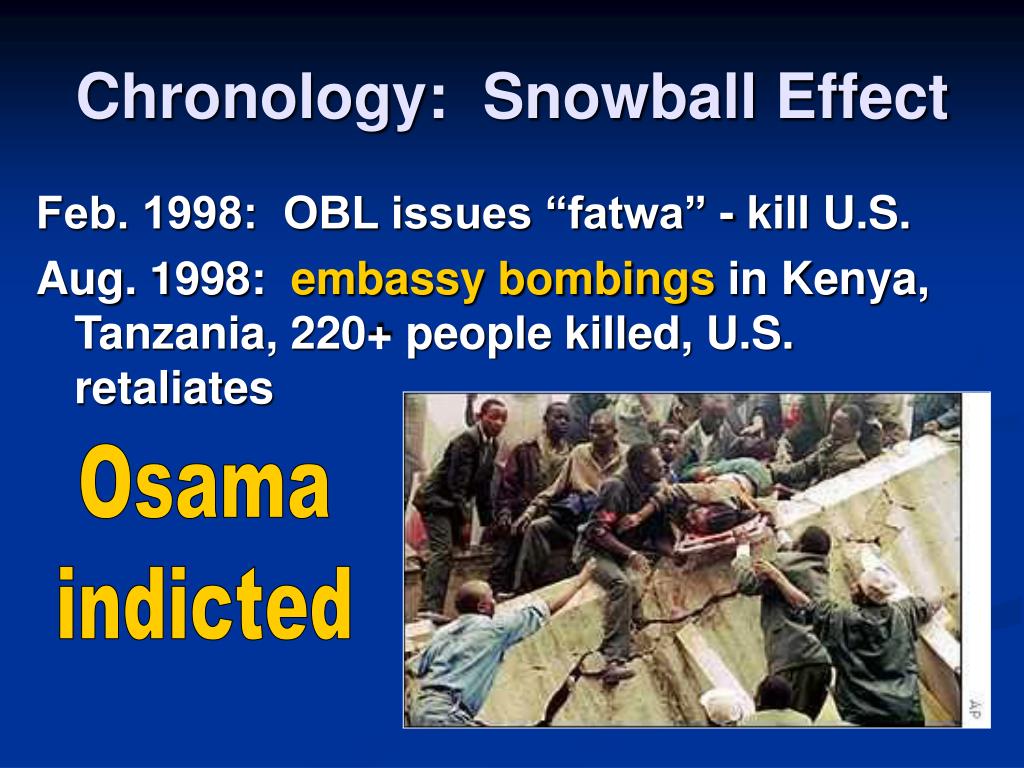 Chronology: Snowball Effect

Feb. 1998: OBL issues “fatwa” - kill U.S.

Aug. 1998: embassy bombings in Kenya, Tanzania, 220+ people killed, U.S. retaliates

Osama indicted

AP